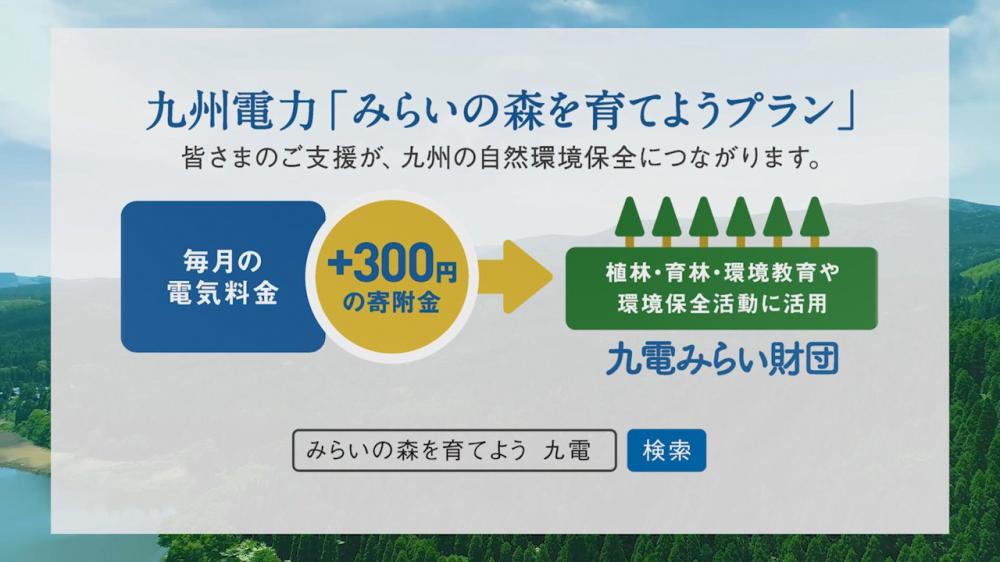 九州電力「みらいの森を育てようプラン」

皆さまのご支援が、九州の自然環境保全につながります。

毎月の電気料金

+300円の寄附金

植林・育林・環境教育や環境保全活動に活用

九電みらい財団

みらいの森を育てよう 九電

検索